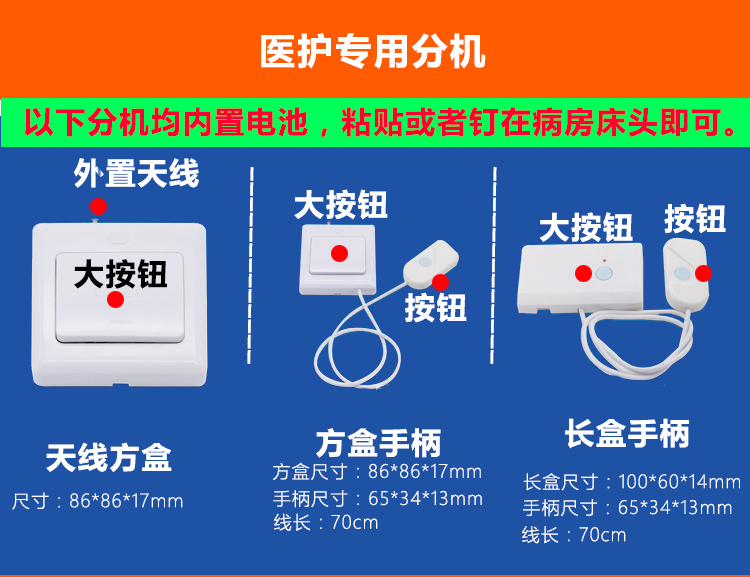 医护专用分机

以下分机均内置电池，粘贴或者钉在病房床头即可。

外置天线

大按钮

天线方盒

尺寸：86*86*17mm

大按钮

按钮

方盒手柄

方盒尺寸：86*86*17mm

手柄尺寸：65*34*13mm

线长：70cm

大按钮

按钮

长盒手柄

长盒尺寸：100*60*14mm

手柄尺寸：65*34*13mm

线长：70cm